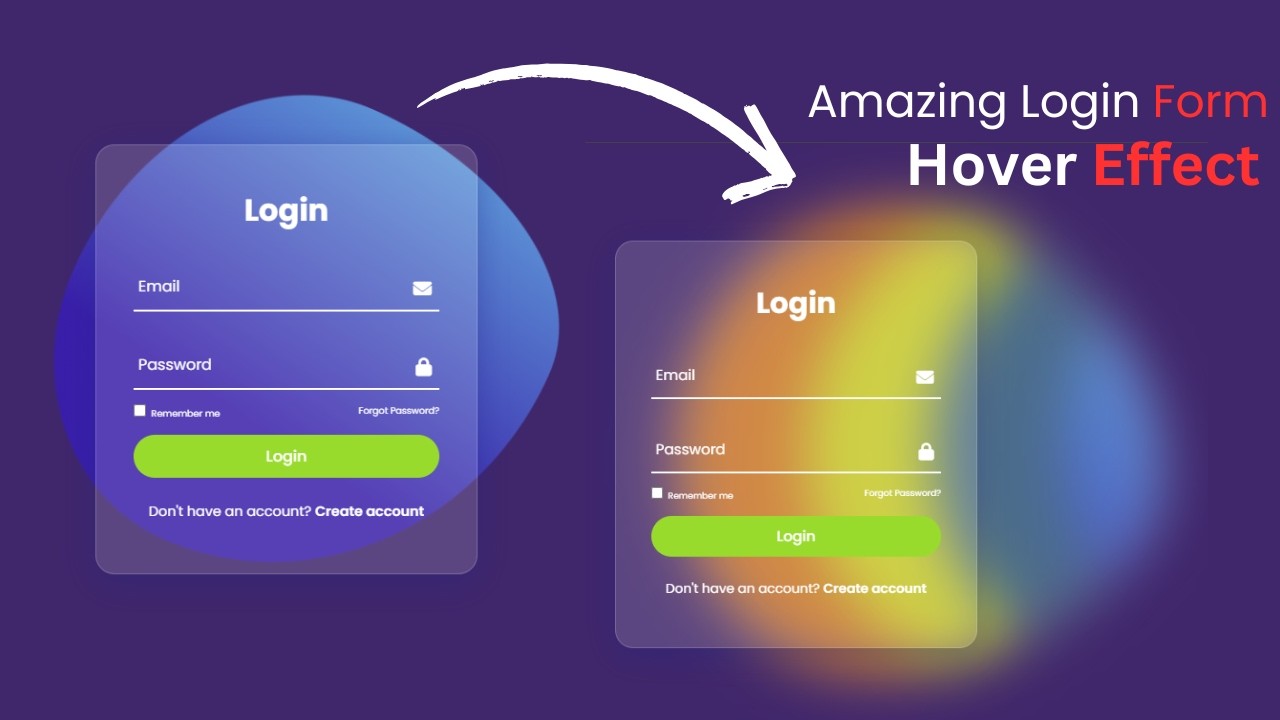 Amazing Login Form
Hover Effect

Login

Email

Password

Remember me

Forgot Password?

Login

Don't have an account? Create account

Login

Email

Password

Remember me

Forgot Password?

Login

Don't have an account? Create account